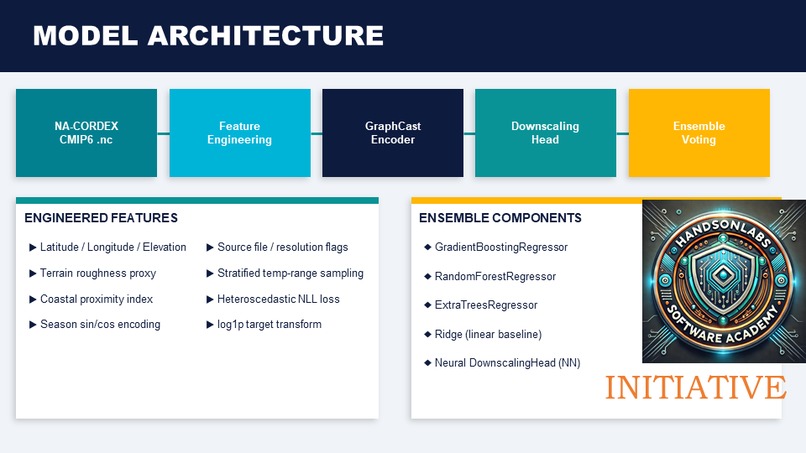 MODEL ARCHITECTURE

NA-CORDEX CMIP6 .nc

Feature Engineering

GraphCast Encoder

Downscaling Head

Ensemble Voting

ENGINEERED FEATURES

▶ Latitude / Longitude / Elevation

▶ Terrain roughness proxy

▶ Coastal proximity index

▶ Season sin/cos encoding

▶ Source file / resolution flags

▶ Stratified temp-range sampling

▶ Heteroscedastic NLL loss

▶ log1p target transform

ENSEMBLE COMPONENTS

◆ GradientBoostingRegressor

◆ RandomForestRegressor

◆ ExtraTreesRegressor

◆ Ridge (linear baseline)

◆ Neural DownscalingHead (NN)

HANDSONLABS SOFTWARE ACADEMY

INITIATIVE